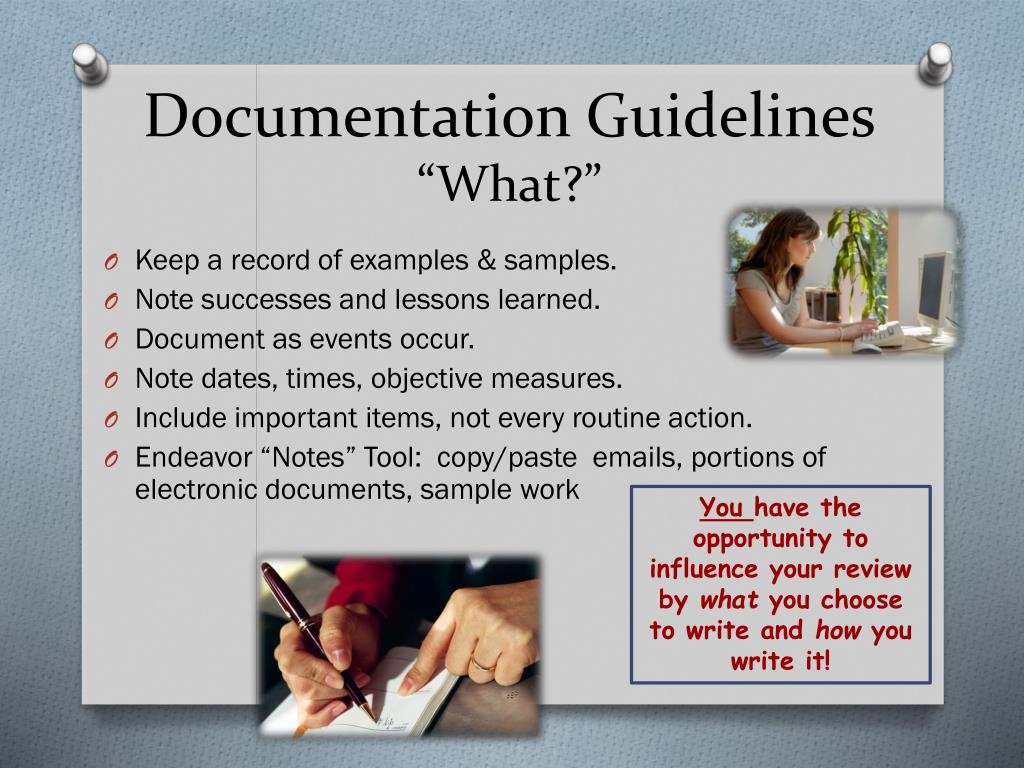 Documentation Guidelines
“What?”

O Keep a record of examples & samples.
O Note successes and lessons learned.
O Document as events occur.
O Note dates, times, objective measures.
O Include important items, not every routine action.
O Endeavor “Notes” Tool: copy/paste emails, portions of electronic documents, sample work

You have the opportunity to influence your review by what you choose to write and how you write it!